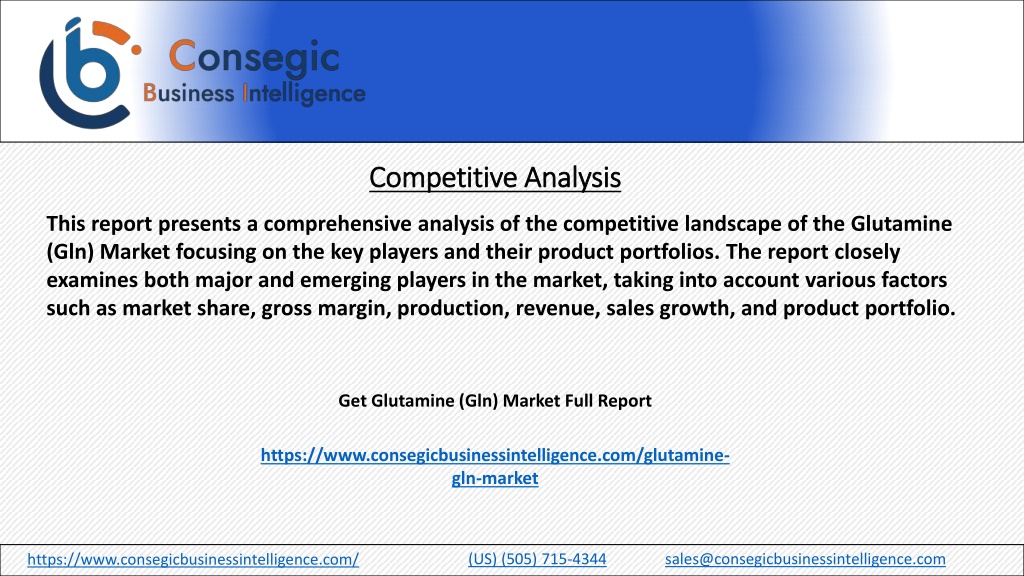 Consegic
Business Intelligence

Competitive Analysis

This report presents a comprehensive analysis of the competitive landscape of the Glutamine (Gln) Market focusing on the key players and their product portfolios. The report closely examines both major and emerging players in the market, taking into account various factors such as market share, gross margin, production, revenue, sales growth, and product portfolio.

Get Glutamine (Gln) Market Full Report

https://www.consegicbusinessintelligence.com/glutamine-gln-market

https://www.consegicbusinessintelligence.com/ (US) (505) 715-4344 sales@consegicbusinessintelligence.com